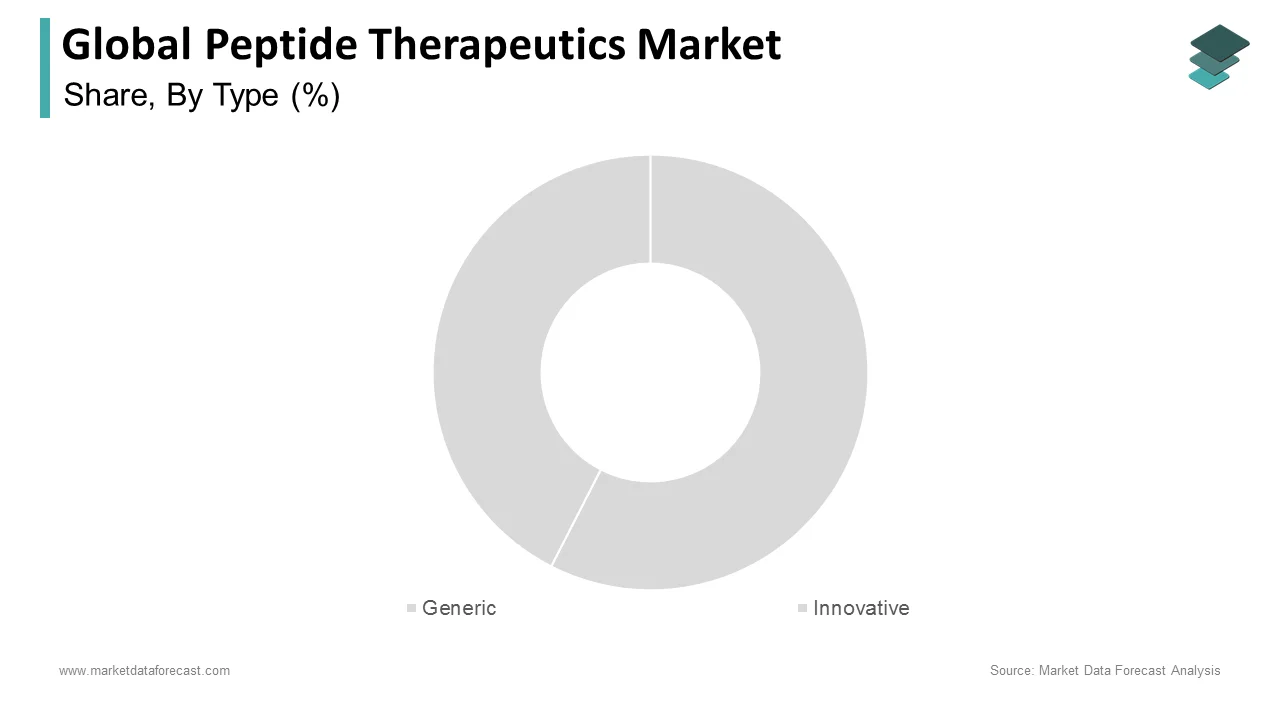 Global Peptide Therapeutics Market
Share, By Type (%)

Generic
Innovative

www.marketdataforecast.com
Source: Market Data Forecast Analysis